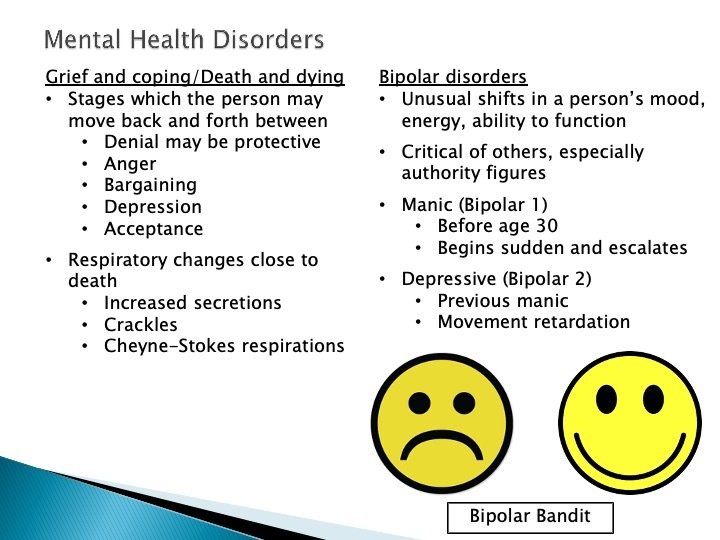 Mental Health Disorders

Grief and coping/Death and dying
• Stages which the person may move back and forth between
  • Denial may be protective
  • Anger
  • Bargaining
  • Depression
  • Acceptance
• Respiratory changes close to death
  • Increased secretions
  • Crackles
  • Cheyne-Stokes respirations

Bipolar disorders
• Unusual shifts in a person's mood, energy, ability to function
• Critical of others, especially authority figures
• Manic (Bipolar 1)
  • Before age 30
  • Begins sudden and escalates
• Depressive (Bipolar 2)
  • Previous manic
  • Movement retardation

Bipolar Bandit